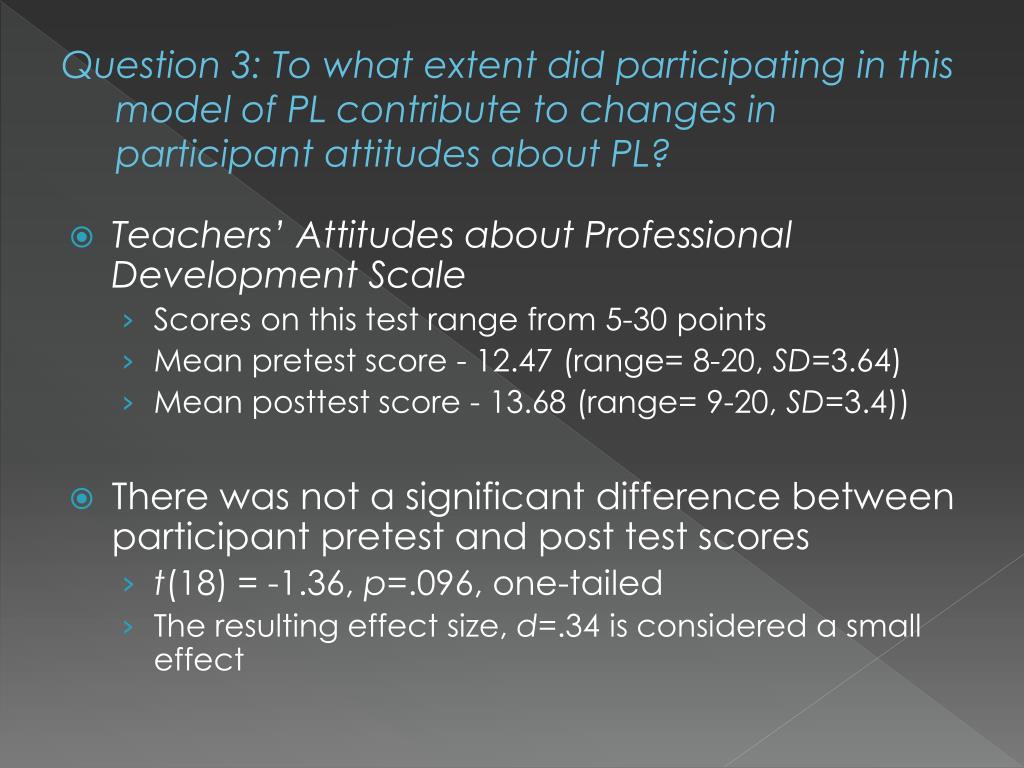 Question 3: To what extent did participating in this model of PL contribute to changes in participant attitudes about PL?

Teachers' Attitudes about Professional Development Scale
› Scores on this test range from 5-30 points
› Mean pretest score - 12.47 (range= 8-20, SD=3.64)
› Mean posttest score - 13.68 (range= 9-20, SD=3.4))

There was not a significant difference between participant pretest and post test scores
› t(18) = -1.36, p=.096, one-tailed
› The resulting effect size, d=.34 is considered a small effect